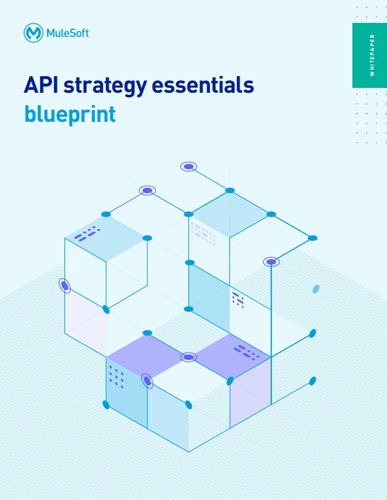 MuleSoft

WHITEPAPER

API strategy essentials blueprint